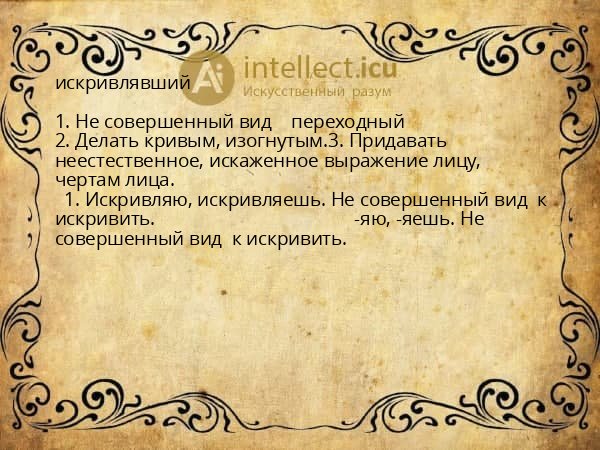 Ai intellect.icu
Искусственный разум

искривлявший

1. Не совершенный вид переходный
2. Делать кривым, изогнутым.3. Придавать неестественное, искаженное выражение лицу, чертам лица.
1. Искривляю, искривляешь. Не совершенный вид к искривить. -яю, -яешь. Не совершенный вид к искривить.